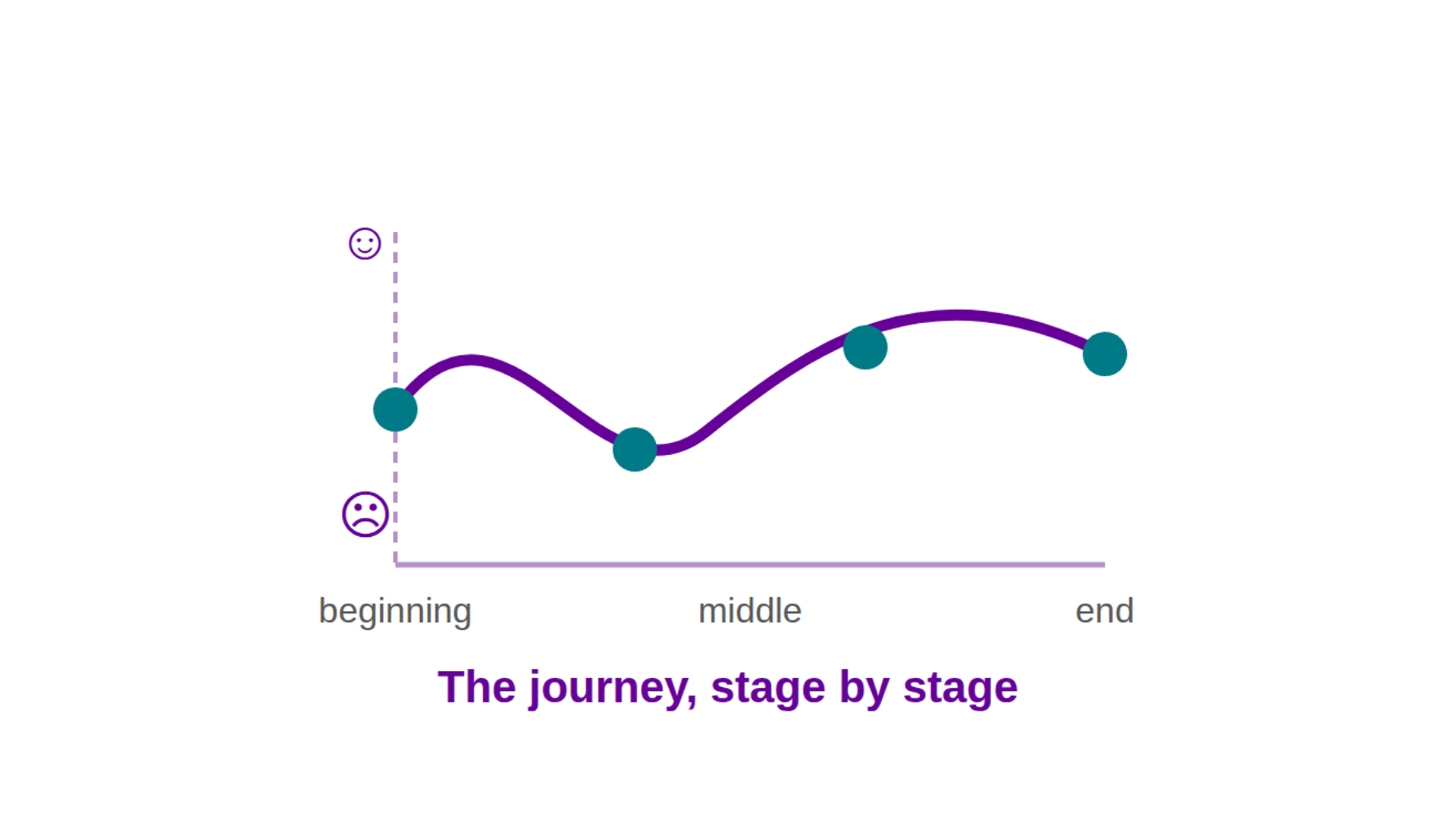 ☺

☹

beginning middle end

The journey, stage by stage